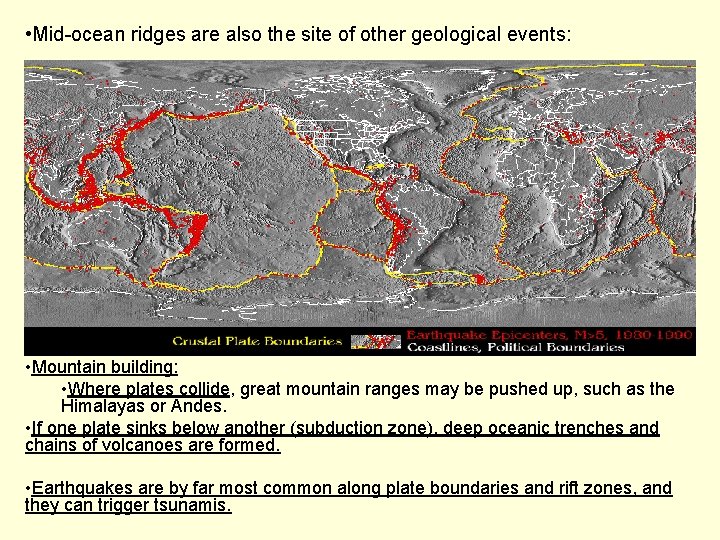 •Mid-ocean ridges are also the site of other geological events:

Crustal Plate Boundaries

Earthquake Epicenters, M>5, 1980-1990
Coastlines, Political Boundaries

•Mountain building:

•Where plates collide, great mountain ranges may be pushed up, such as the Himalayas or Andes.

•If one plate sinks below another (subduction zone), deep oceanic trenches and chains of volcanoes are formed.

•Earthquakes are by far most common along plate boundaries and rift zones, and they can trigger tsunamis.